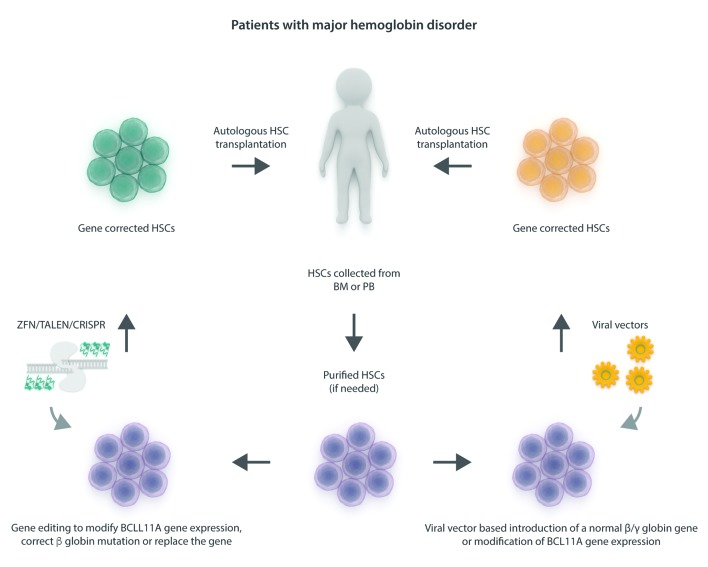 Patients with major hemoglobin disorder

Autologous HSC transplantation

Autologous HSC transplantation

Gene corrected HSCs

Gene corrected HSCs

HSCs collected from BM or PB

ZFN/TALEN/CRISPR

Viral vectors

Purified HSCs (if needed)

Gene editing to modify BCLL11A gene expression, correct β globin mutation or replace the gene

Viral vector based introduction of a normal β/γ globin gene or modification of BCL11A gene expression